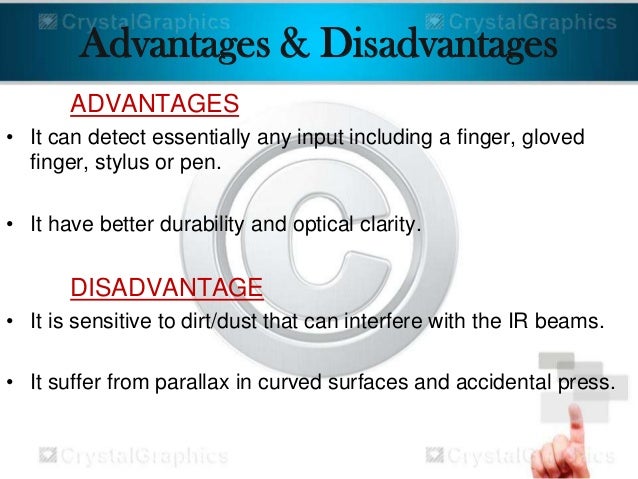 CrystalGraphics CrystalGraphics
Advantages & Disadvantages

ADVANTAGES

• It can detect essentially any input including a finger, gloved finger, stylus or pen.

• It have better durability and optical clarity.

DISADVANTAGE

• It is sensitive to dirt/dust that can interfere with the IR beams.

• It suffer from parallax in curved surfaces and accidental press.

CrystalGraphics CrystalGraphics